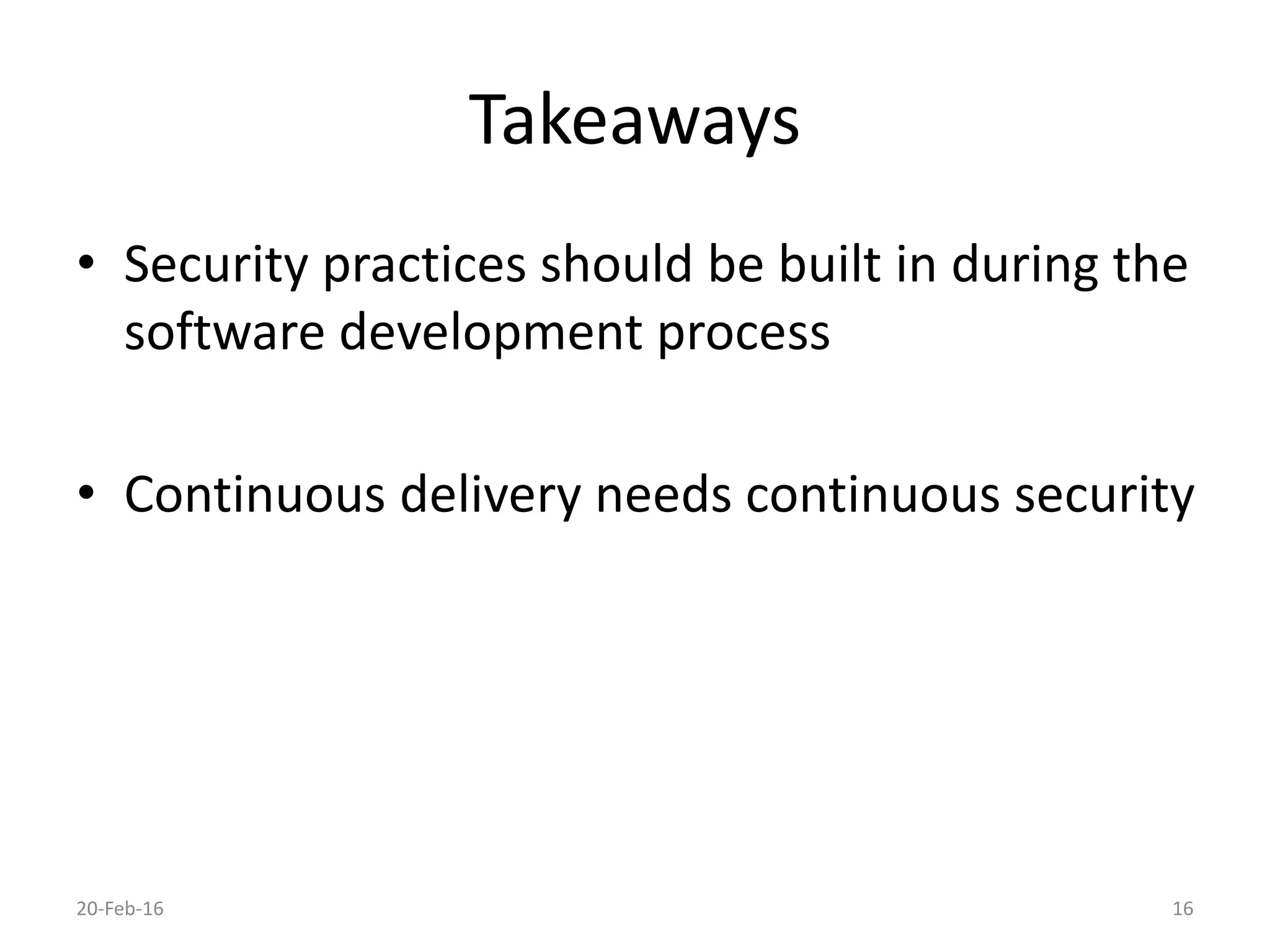 Takeaways

• Security practices should be built in during the software development process

• Continuous delivery needs continuous security

20-Feb-16

16